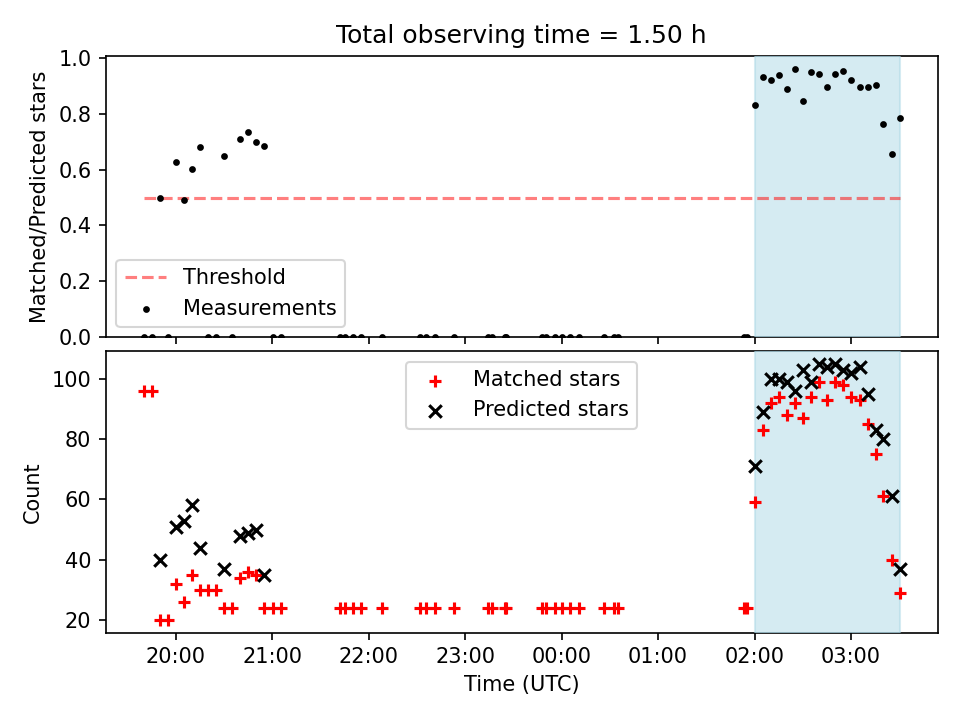 Total observing time = 1.50 h

Matched/Predicted stars

1.0
0.8
0.6
0.4
0.2
0.0

Threshold
Measurements

Count

100
80
60
40
20

Matched stars
Predicted stars

20:00
21:00
22:00
23:00
00:00
01:00
02:00
03:00

Time (UTC)